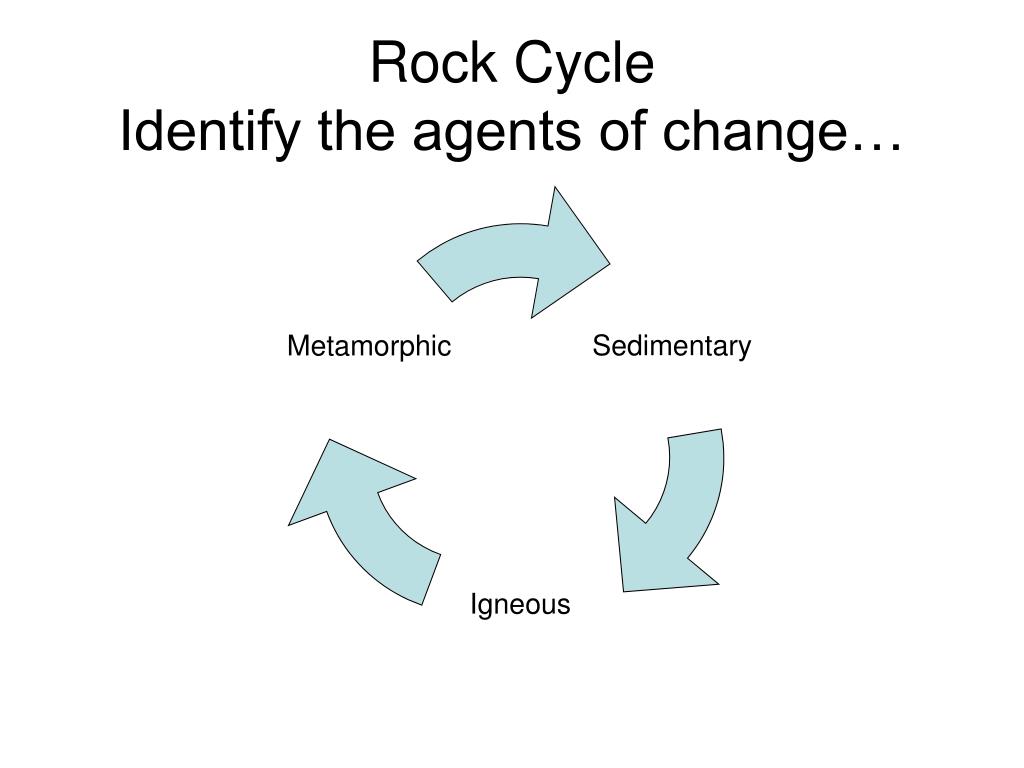 Rock Cycle
Identify the agents of change…

Metamorphic

Sedimentary

Igneous